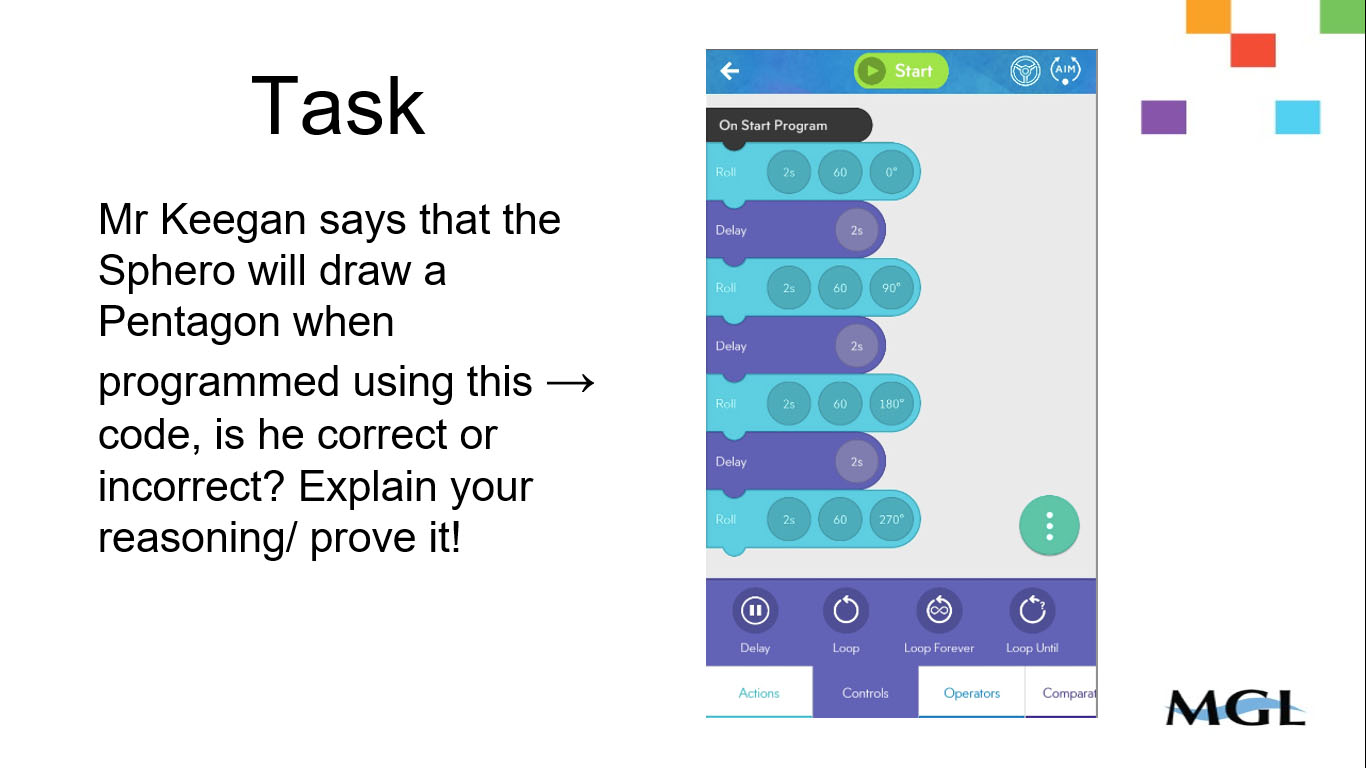 Task

Mr Keegan says that the Sphero will draw a Pentagon when programmed using this → code, is he correct or incorrect? Explain your reasoning/ prove it!

Start

AIM

On Start Program

Roll 2s 60 0°

Delay 2s

Roll 2s 60 90°

Delay 2s

Roll 2s 60 180°

Delay 2s

Roll 2s 60 270°

Delay

Loop

Loop Forever

Loop Until

Actions

Controls

Operators

Comparat

MGL